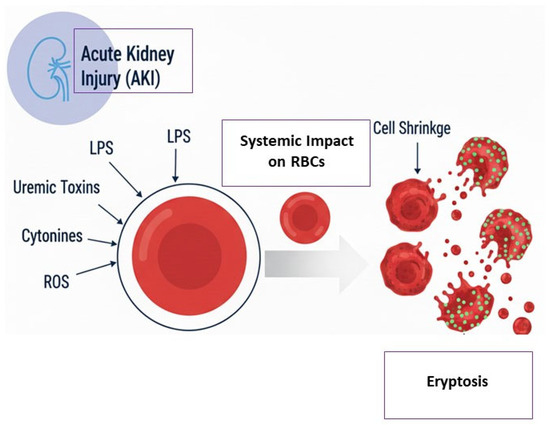 Acute Kidney Injury (AKI)

LPS

LPS

Uremic Toxins

Cytonines

ROS

Systemic Impact on RBCs

Cell Shrinkge

Eryptosis